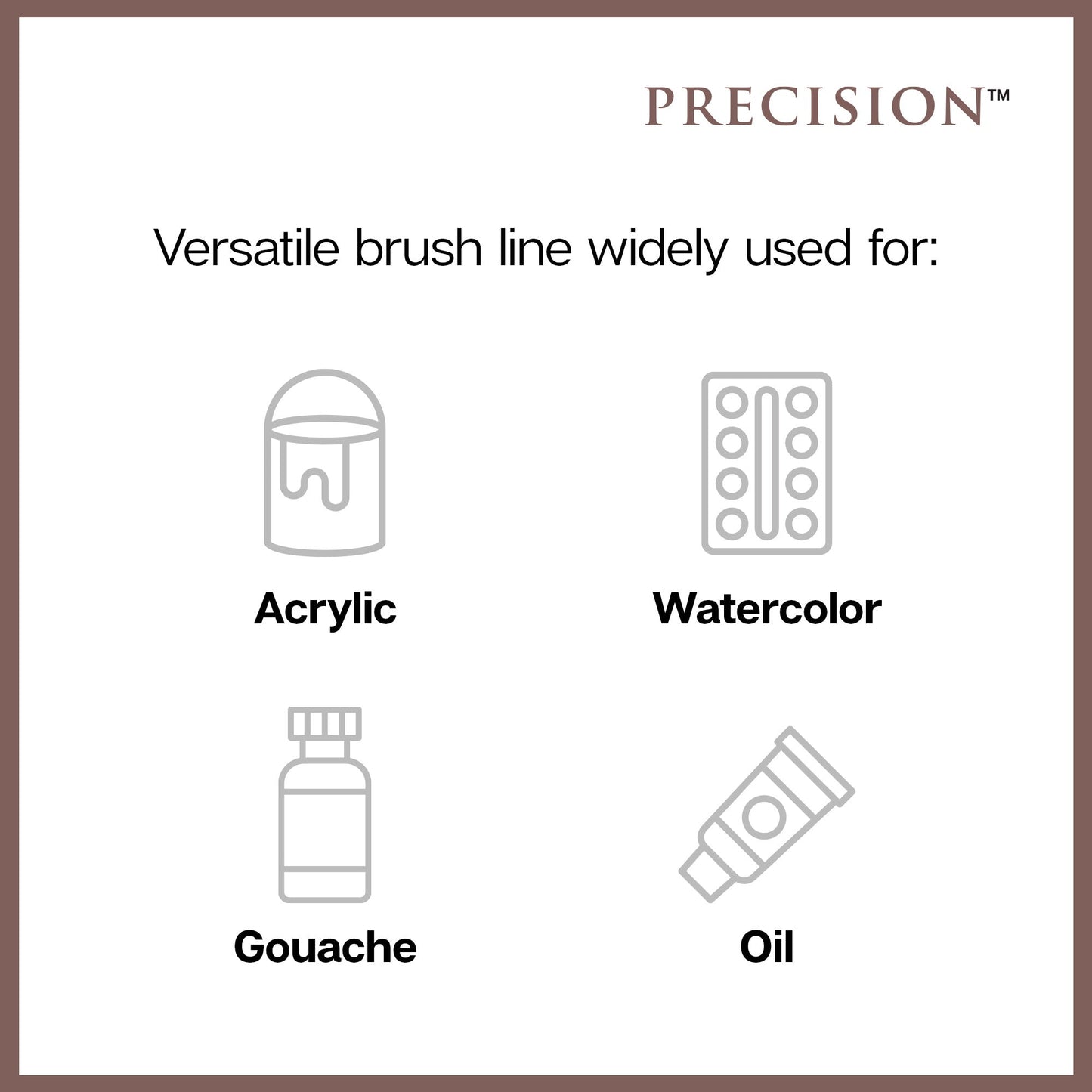 PRECISION™

Versatile brush line widely used for:

Acrylic

Watercolor

Gouache

Oil